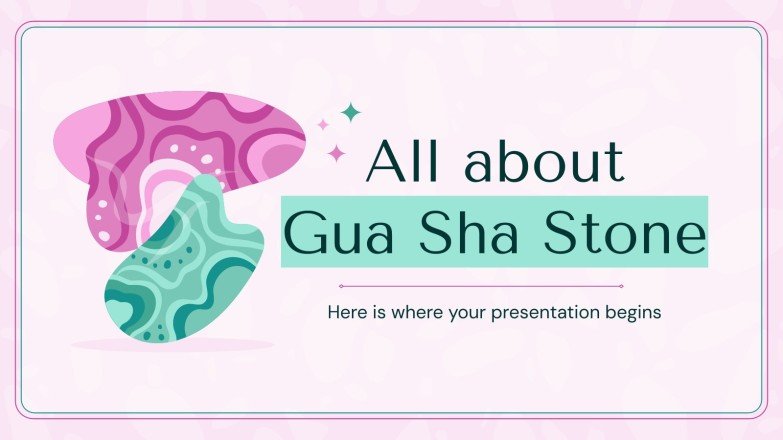 All about
Gua Sha Stone

Here is where your presentation begins